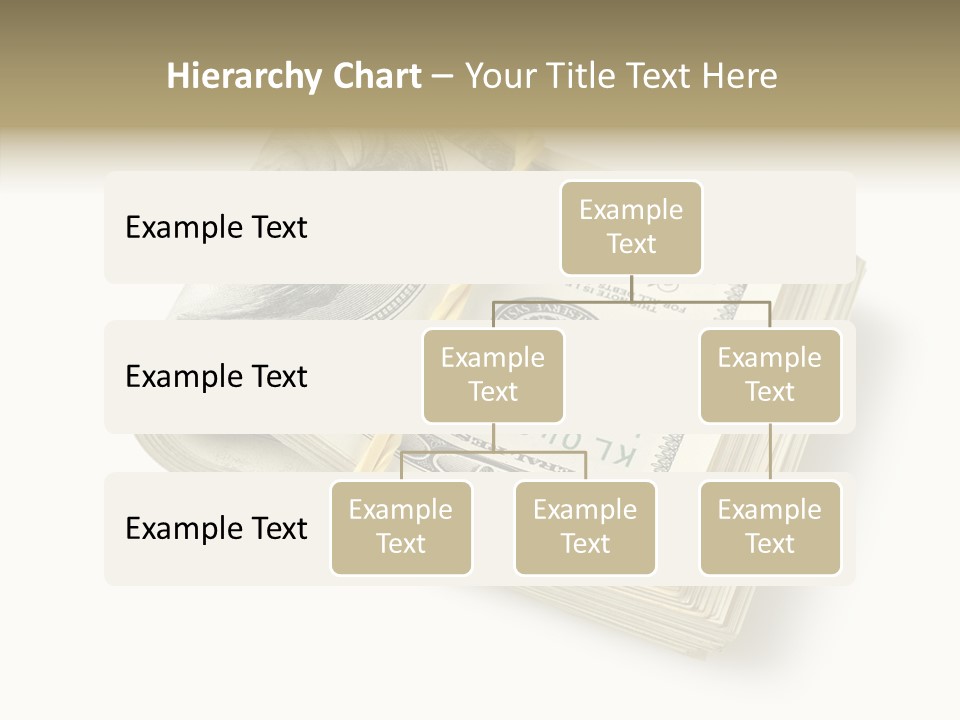 Hierarchy Chart – Your Title Text Here

Example Text

Example Text

Example Text

Example Text

Example Text

Example Text

Example Text

Example Text

Example Text